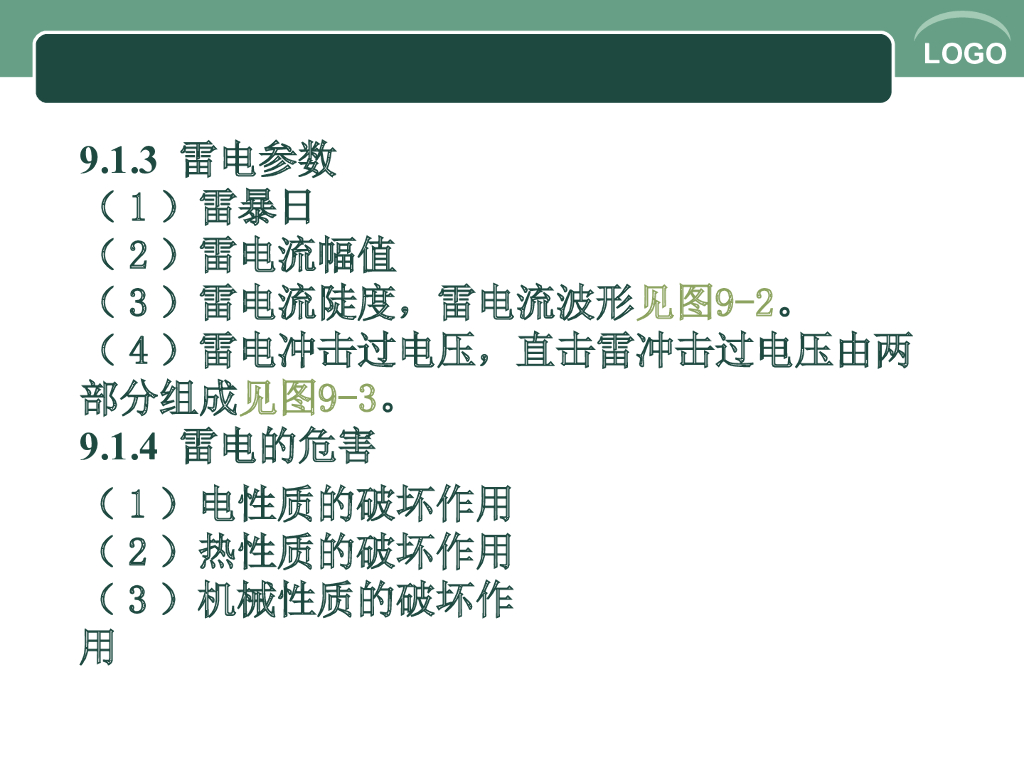 LOGO

9.1.3 雷电参数
（１）雷暴日
（２）雷电流幅值
（３）雷电流陡度，雷电流波形见图9-2。
（４）雷电冲击过电压，直击雷冲击过电压由两部分组成见图9-3。
9.1.4 雷电的危害
（１）电性质的破坏作用
（２）热性质的破坏作用
（３）机械性质的破坏作用